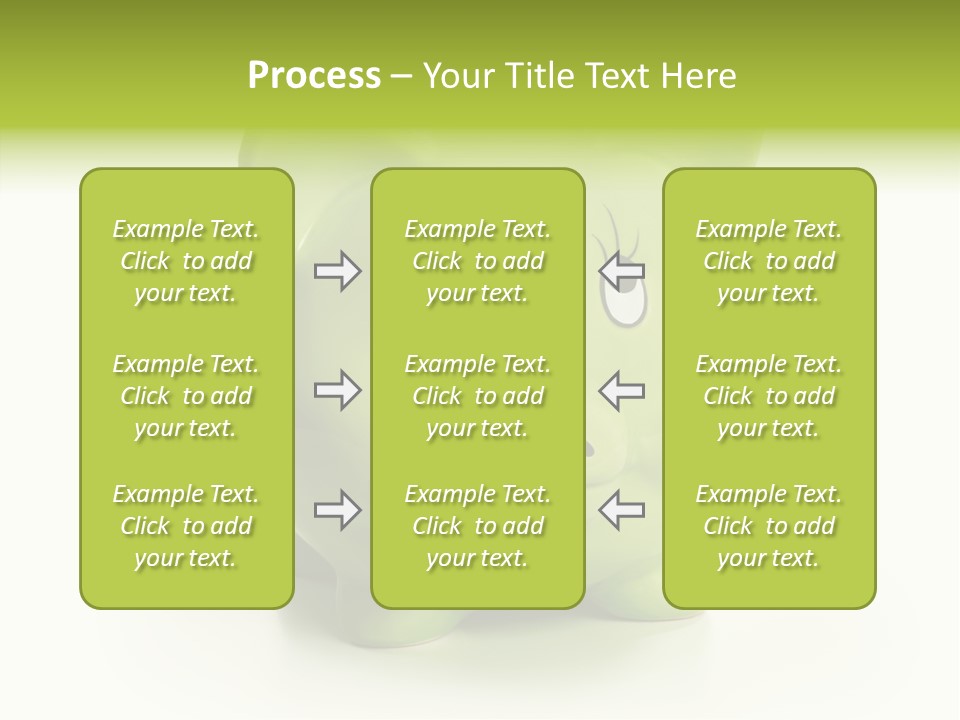 Process – Your Title Text Here

Example Text. Click to add your text.

Example Text. Click to add your text.

Example Text. Click to add your text.

Example Text. Click to add your text.

Example Text. Click to add your text.

Example Text. Click to add your text.

Example Text. Click to add your text.

Example Text. Click to add your text.

Example Text. Click to add your text.